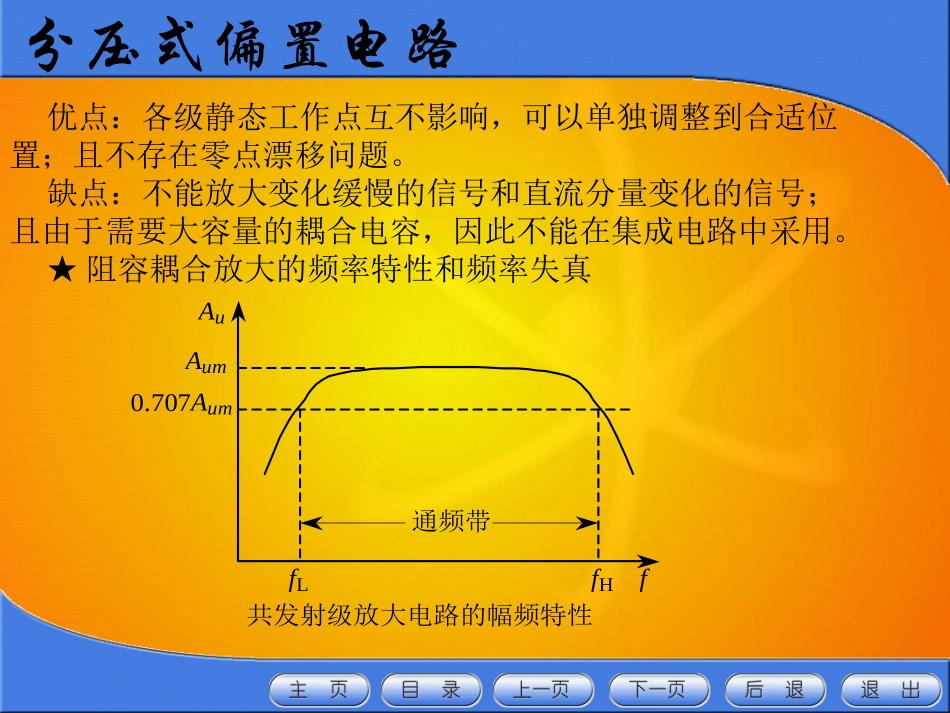 分压式偏置电路

优点：各级静态工作点互不影响，可以单独调整到合适位置；且不存在零点漂移问题。

缺点：不能放大变化缓慢的信号和直流分量变化的信号；且由于需要大容量的耦合电容，因此不能在集成电路中采用。

★ 阻容耦合放大的频率特性和频率失真

$A_u$

$A_{um}$

$0.707A_{um}$

通频带

$f_L$

$f_H$

$f$

共发射级放大电路的幅频特性

主 页

目 录

上一页

下一页

后 退

退 出